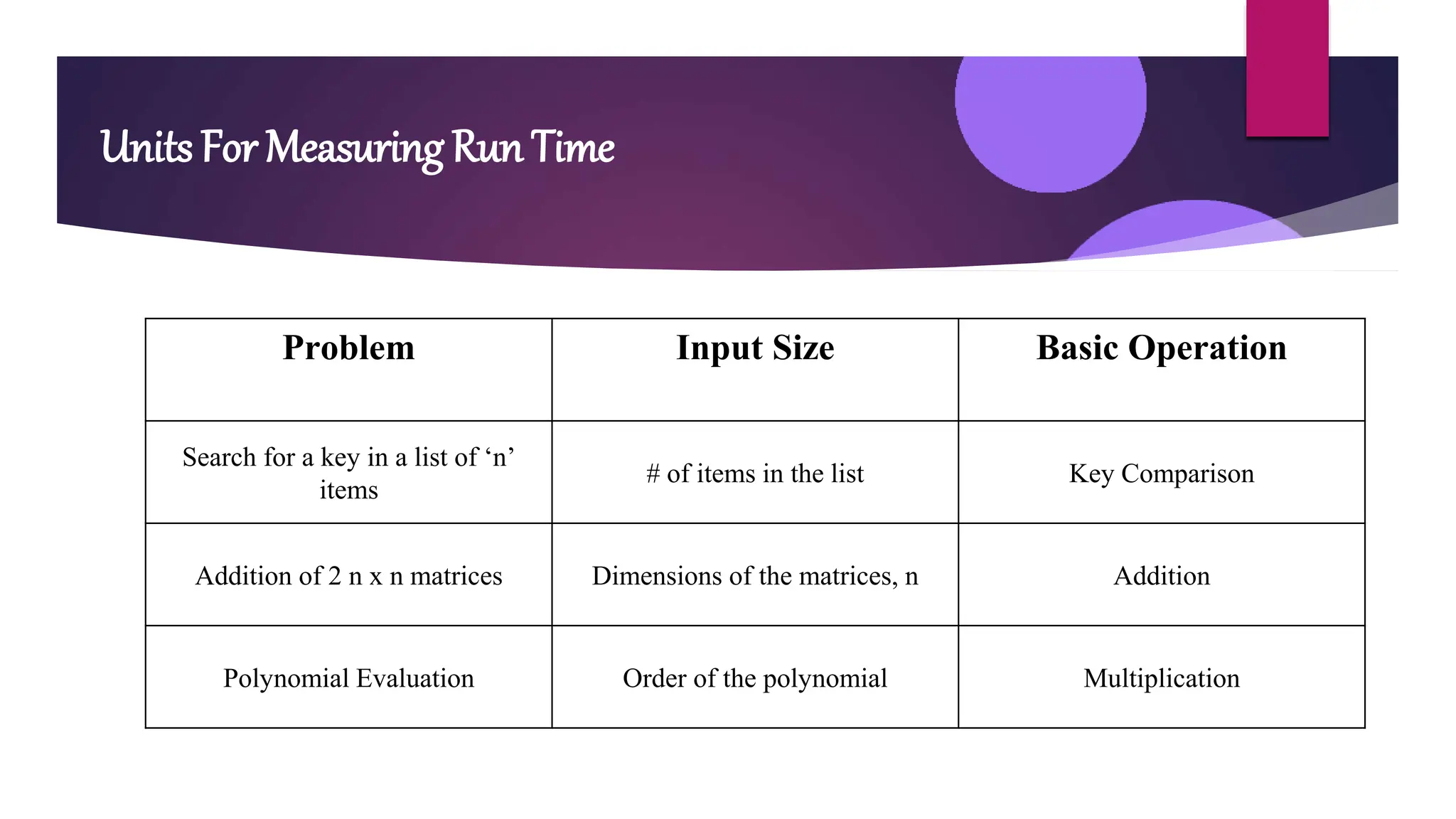 Units For Measuring Run Time

| Problem | Input Size | Basic Operation |
|---|---|---|
| Search for a key in a list of ‘n’ items | # of items in the list | Key Comparison |
| Addition of 2 n x n matrices | Dimensions of the matrices, n | Addition |
| Polynomial Evaluation | Order of the polynomial | Multiplication |